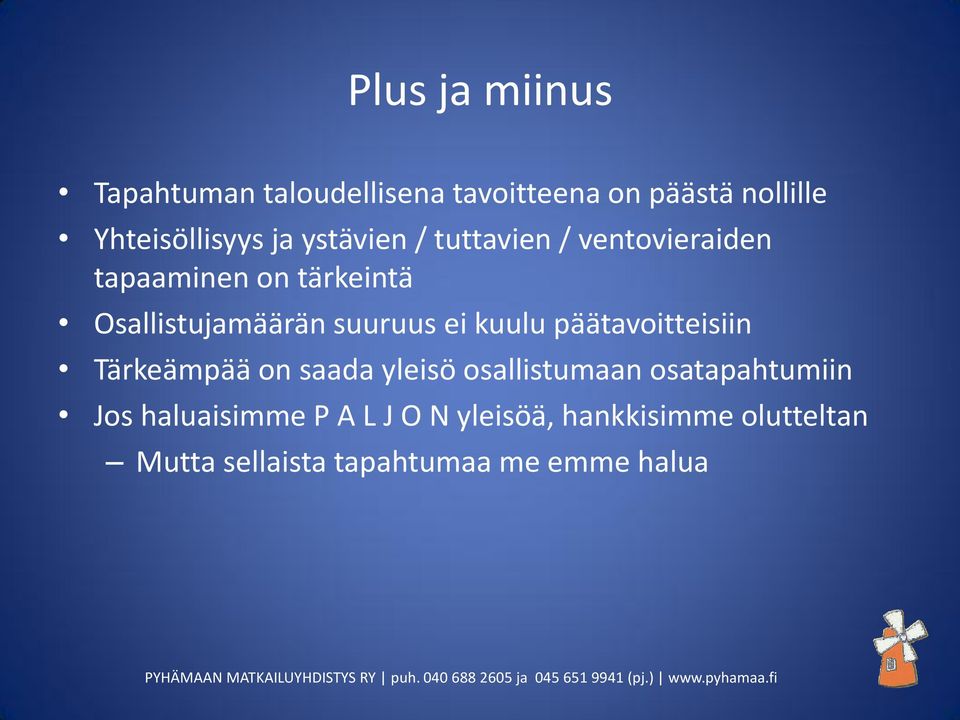 Plus ja miinus

• Tapahtuman taloudellisena tavoitteena on päästä nollille
• Yhteisöllisyys ja ystävien / tuttavien / ventovieraiden tapaaminen on tärkeintä
• Osallistujamäärän suuruus ei kuulu päätavoitteisiin
• Tärkeämpää on saada yleisö osallistumaan osatapahtumiin
• Jos haluaisimme P A L J O N yleisöä, hankkisimme olutteltan
– Mutta sellaista tapahtumaa me emme halua

PYHÄMAAN MATKAILUYHDISTYS RY | puh. 040 688 2605 ja 045 651 9941 (pj.) | www.pyhamaa.fi